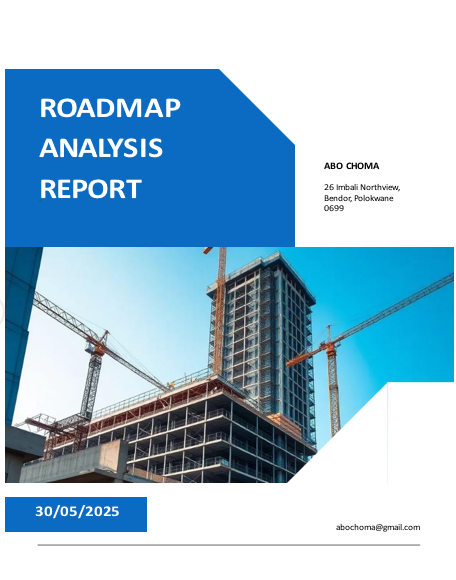 ROADMAP ANALYSIS REPORT

ABO CHOMA

26 Imbali Northview, Bendor, Polokwane 0699

30/05/2025

abochoma@gmail.com